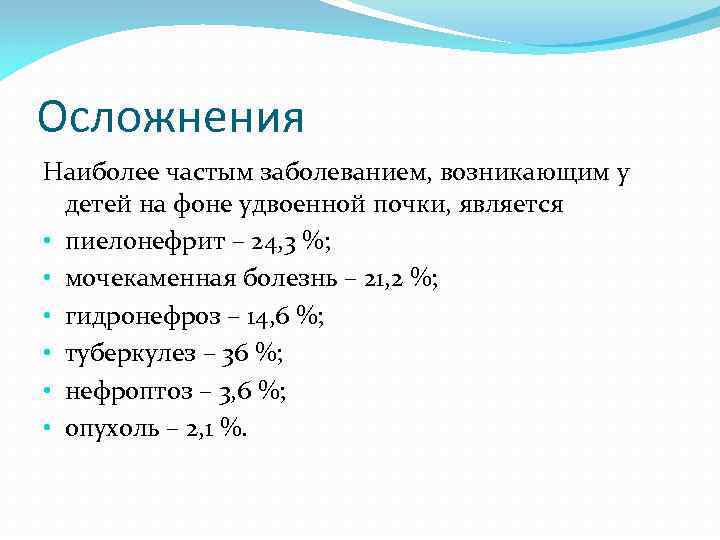 Осложнения

Наиболее частым заболеванием, возникающим у детей на фоне удвоенной почки, является

• пиелонефрит – 24,3 %;
• мочекаменная болезнь – 21,2 %;
• гидронефроз – 14,6 %;
• туберкулез – 36 %;
• нефроптоз – 3,6 %;
• опухоль – 2,1 %.